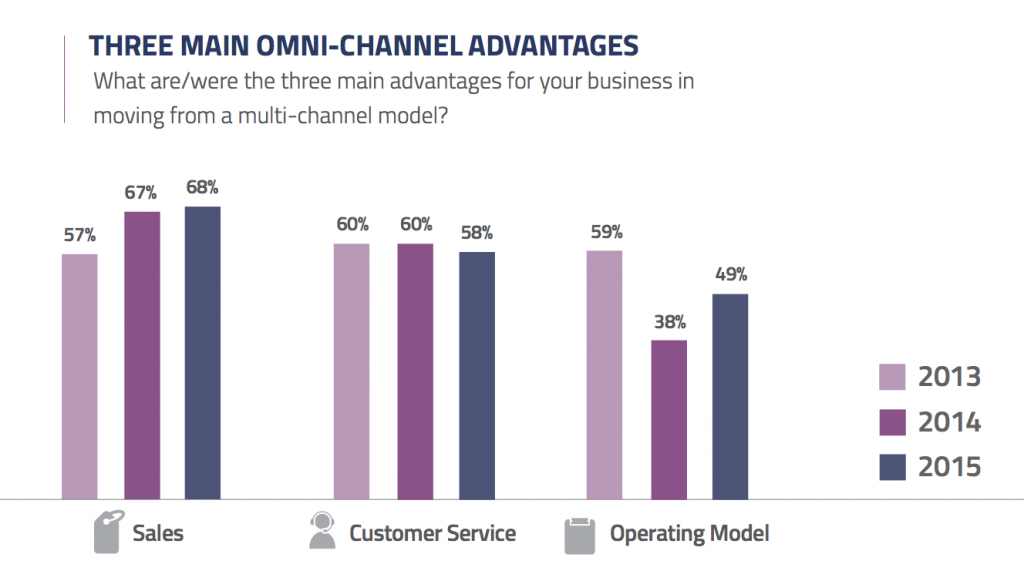 THREE MAIN OMNI-CHANNEL ADVANTAGES

What are/were the three main advantages for your business in moving from a multi-channel model?

57%
67%
68%
60%
60%
58%
59%
38%
49%

2013
2014
2015

Sales
Customer Service
Operating Model